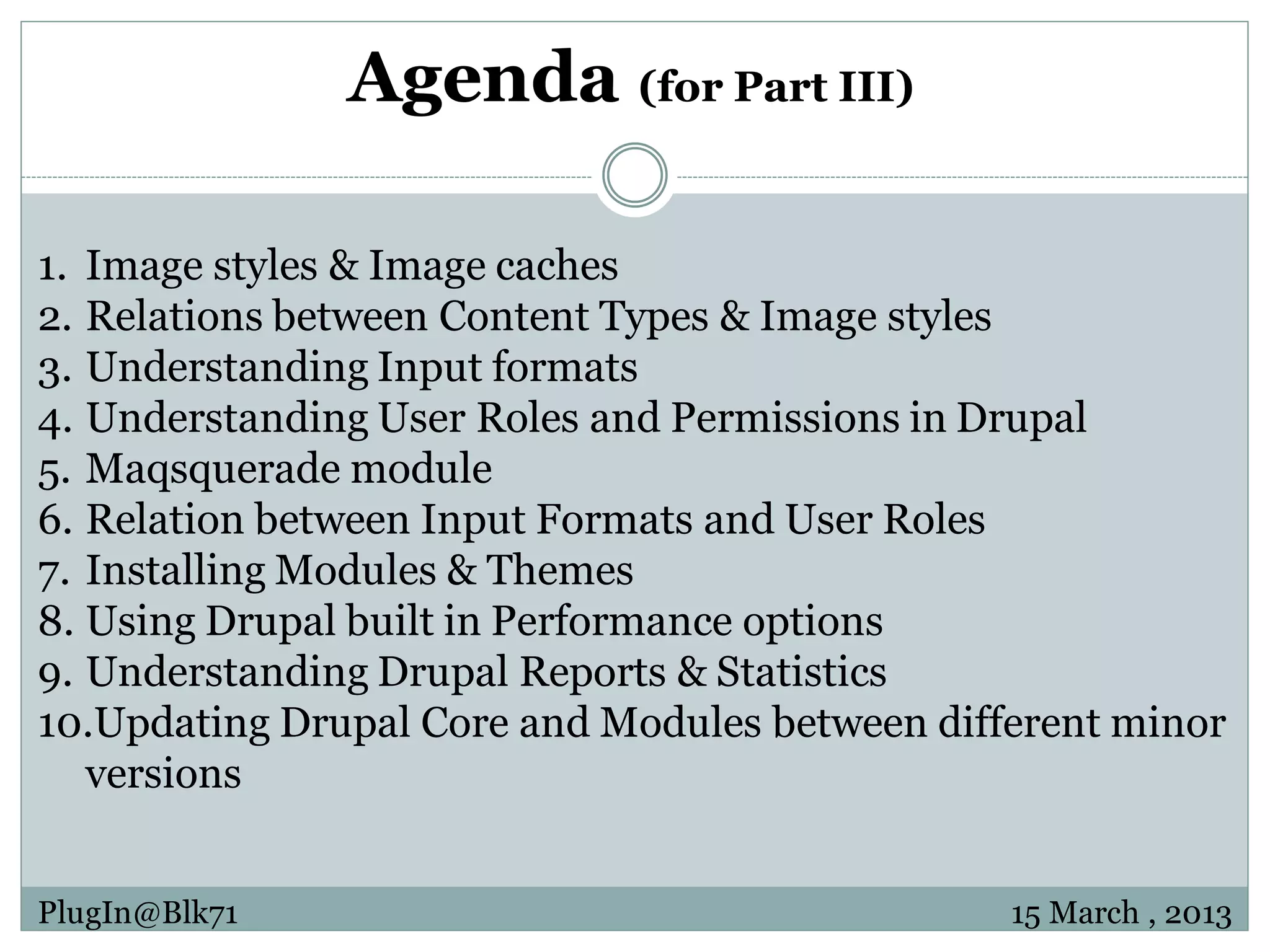 Agenda (for Part III)

1. Image styles & Image caches
2. Relations between Content Types & Image styles
3. Understanding Input formats
4. Understanding User Roles and Permissions in Drupal
5. Maqsquerade module
6. Relation between Input Formats and User Roles
7. Installing Modules & Themes
8. Using Drupal built in Performance options
9. Understanding Drupal Reports & Statistics
10. Updating Drupal Core and Modules between different minor versions

PlugIn@Blk71

15 March , 2013